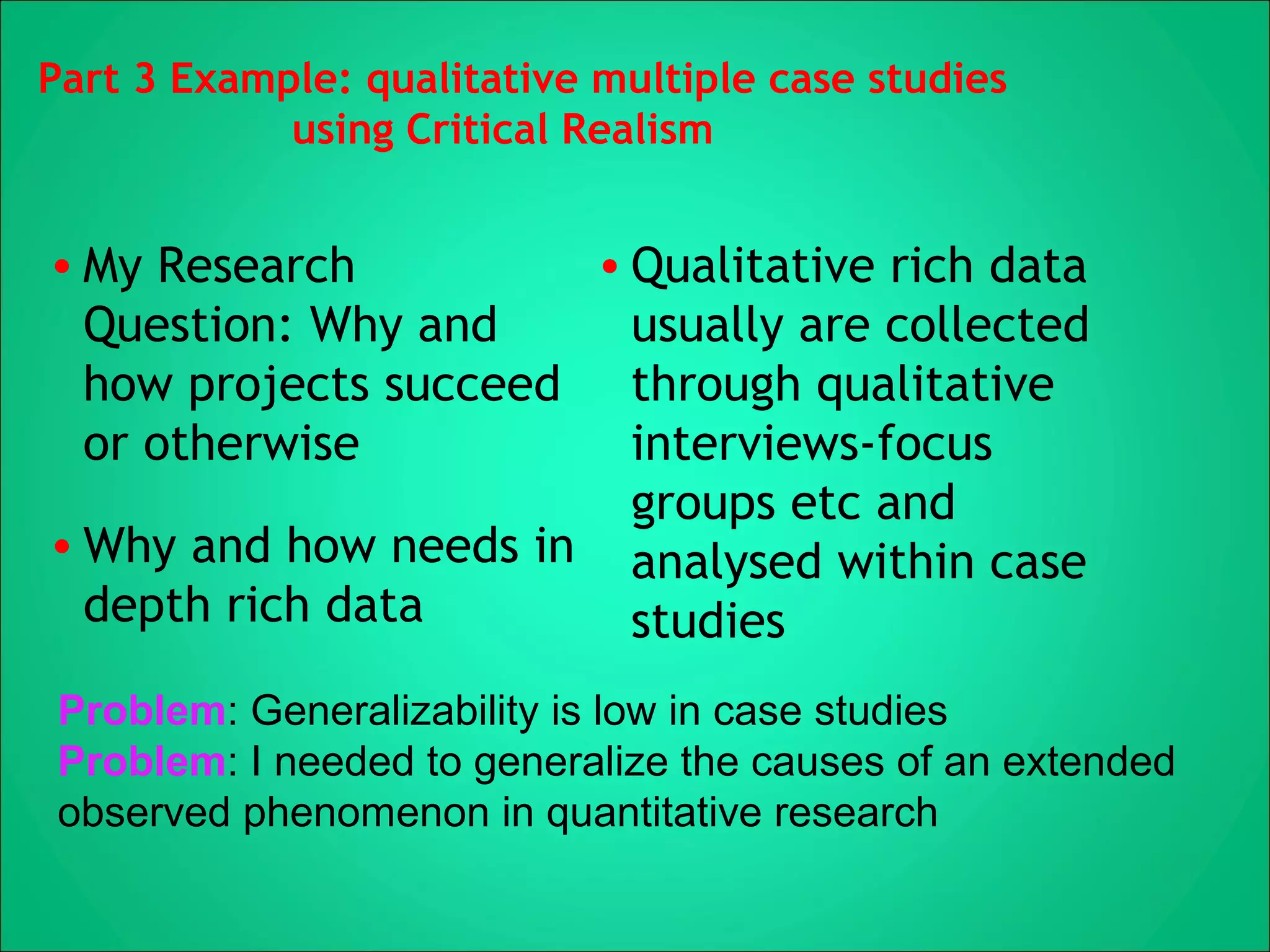 Part 3 Example: qualitative multiple case studies using Critical Realism

• My Research Question: Why and how projects succeed or otherwise

• Why and how needs in depth rich data

• Qualitative rich data usually are collected through qualitative interviews-focus groups etc and analysed within case studies

Problem: Generalizability is low in case studies
Problem: I needed to generalize the causes of an extended observed phenomenon in quantitative research